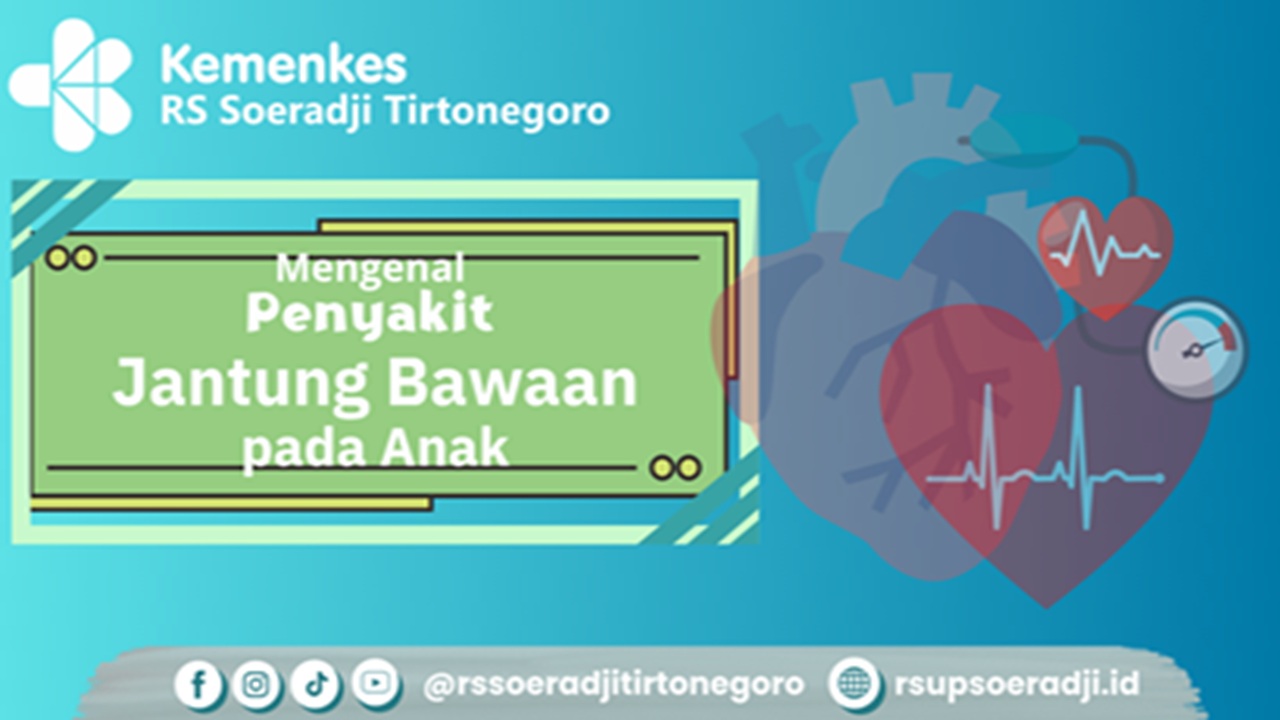 Kemenkes
RS Soeradji Tirtonegoro

Mengenal
Penyakit
Jantung Bawaan
pada Anak

@rssoeradjitirtonegoro rsupsoeradji.id